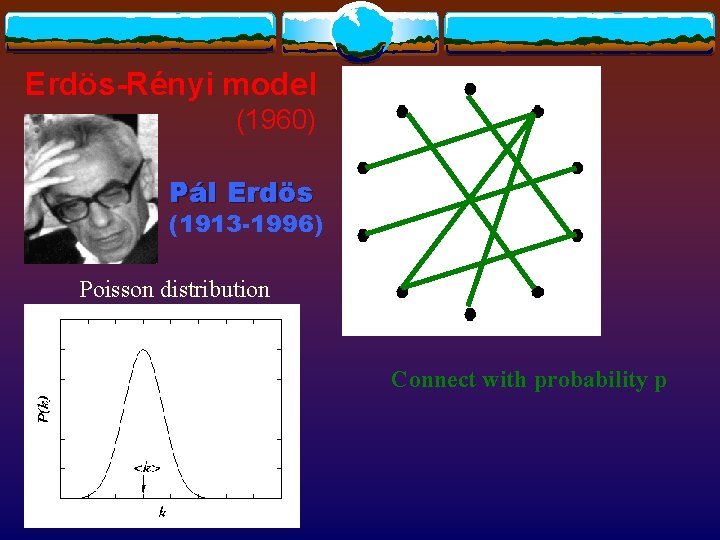 Erdös-Rényi model
(1960)

Pál Erdös
(1913-1996)

Poisson distribution

$P(k)$

$<k>$

$k$

Connect with probability p